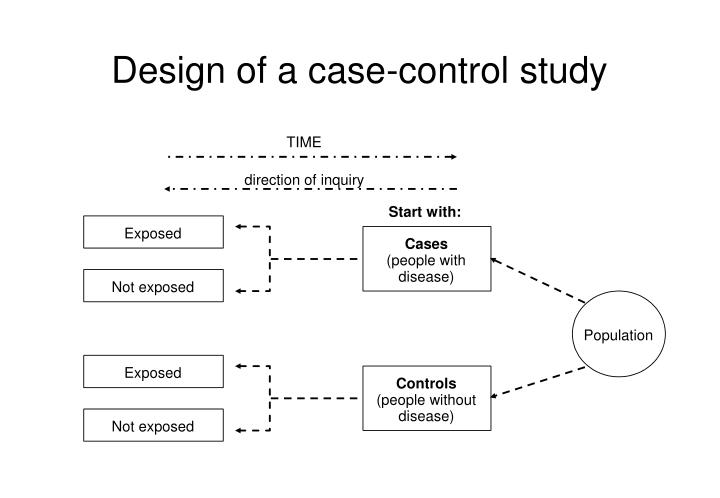 Design of a case-control study

TIME

direction of inquiry

Start with:

Exposed

Not exposed

Cases
(people with disease)

Population

Exposed

Not exposed

Controls
(people without disease)